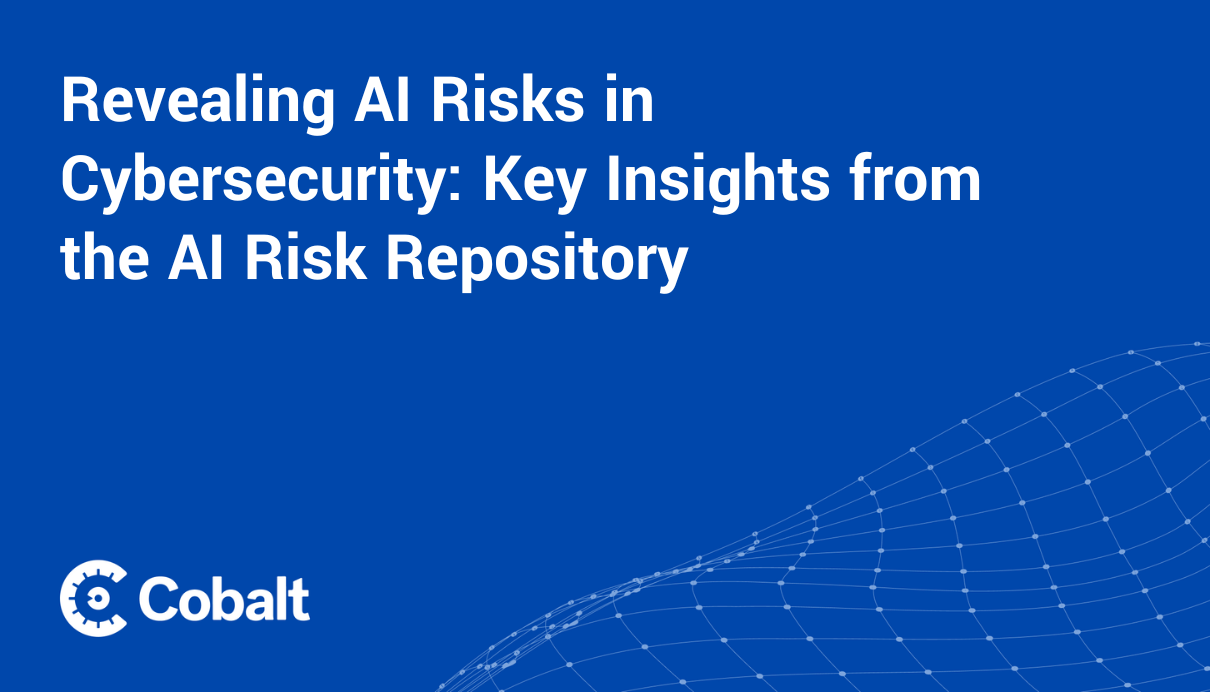 Revealing AI Risks in Cybersecurity: Key Insights from the AI Risk Repository

Cobalt